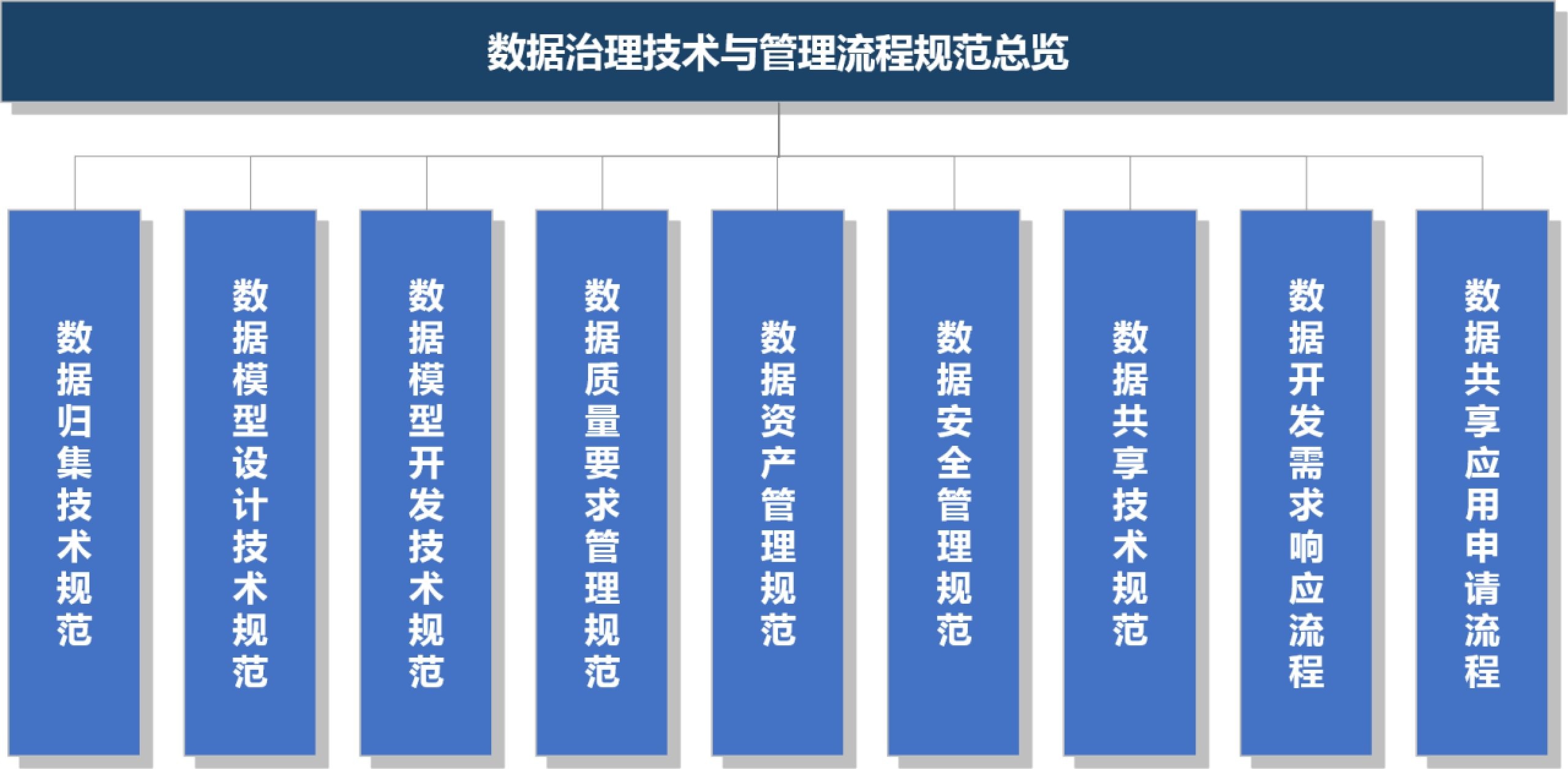 数据治理技术与管理流程规范总览

数据归集技术规范

数据模型设计技术规范

数据模型开发技术规范

数据质量要求管理规范

数据资产管理规范

数据安全管理规范

数据共享技术规范

数据开发需求响应流程

数据共享应用申请流程